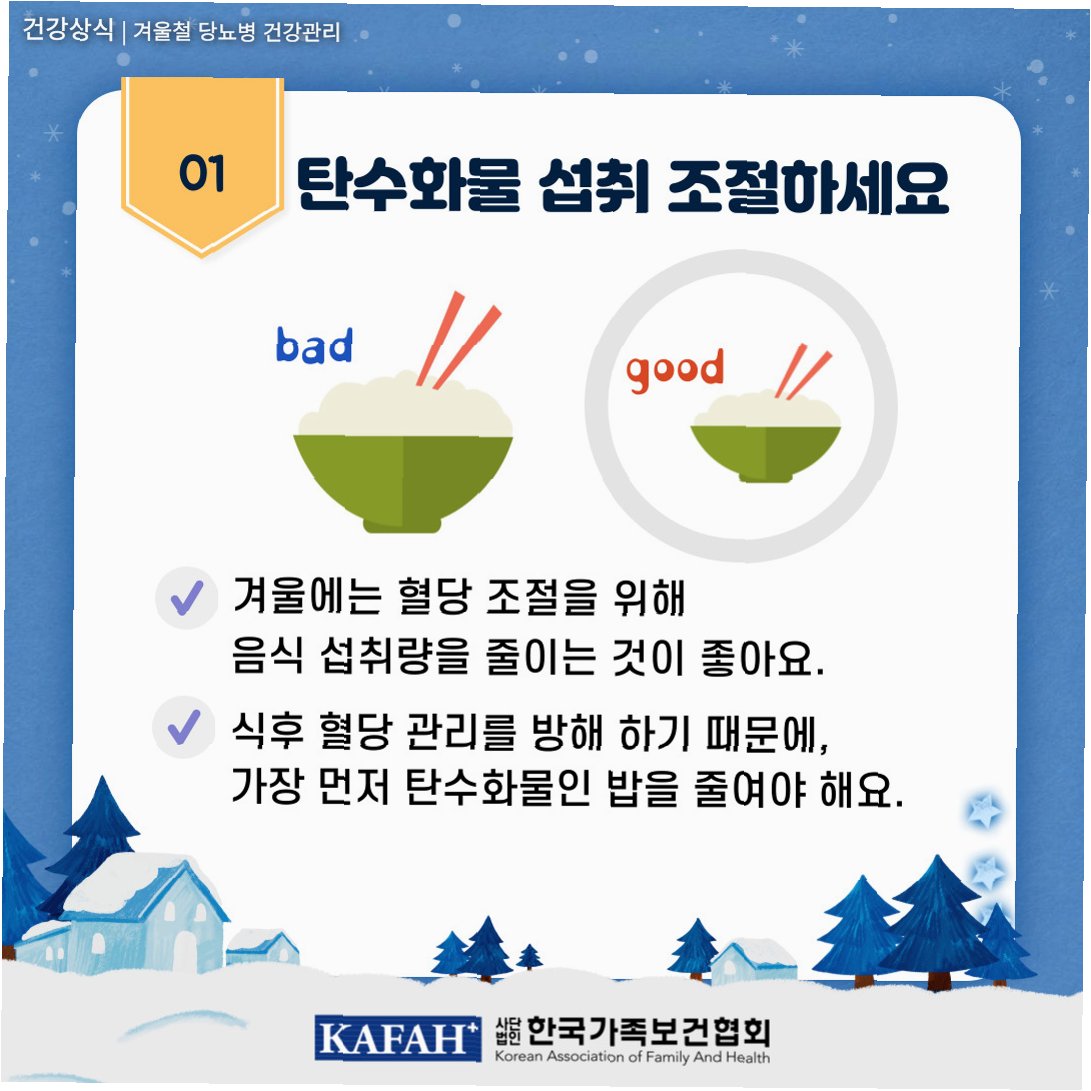 건강상식 | 겨울철 당뇨병 건강관리

01 탄수화물 섭취 조절하세요

bad

good

겨울에는 혈당 조절을 위해 음식 섭취량을 줄이는 것이 좋아요.

식후 혈당 관리를 방해 하기 때문에, 가장 먼저 탄수화물인 밥을 줄여야 해요.

KAFAH+ 사단법인 한국가족보건협회 Korean Association of Family And Health